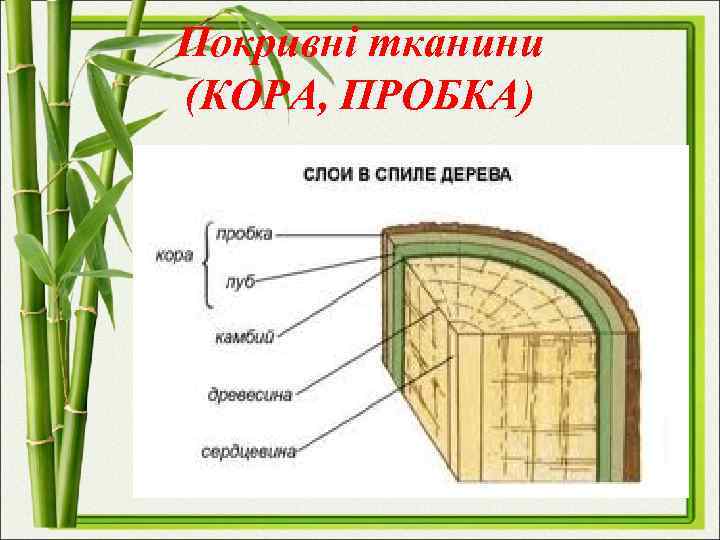 Покривні тканини
(КОРА, ПРОБКА)

СЛОИ В СПИЛЕ ДЕРЕВА

кора
пробка
луб
камбий
древесина
сердцевина